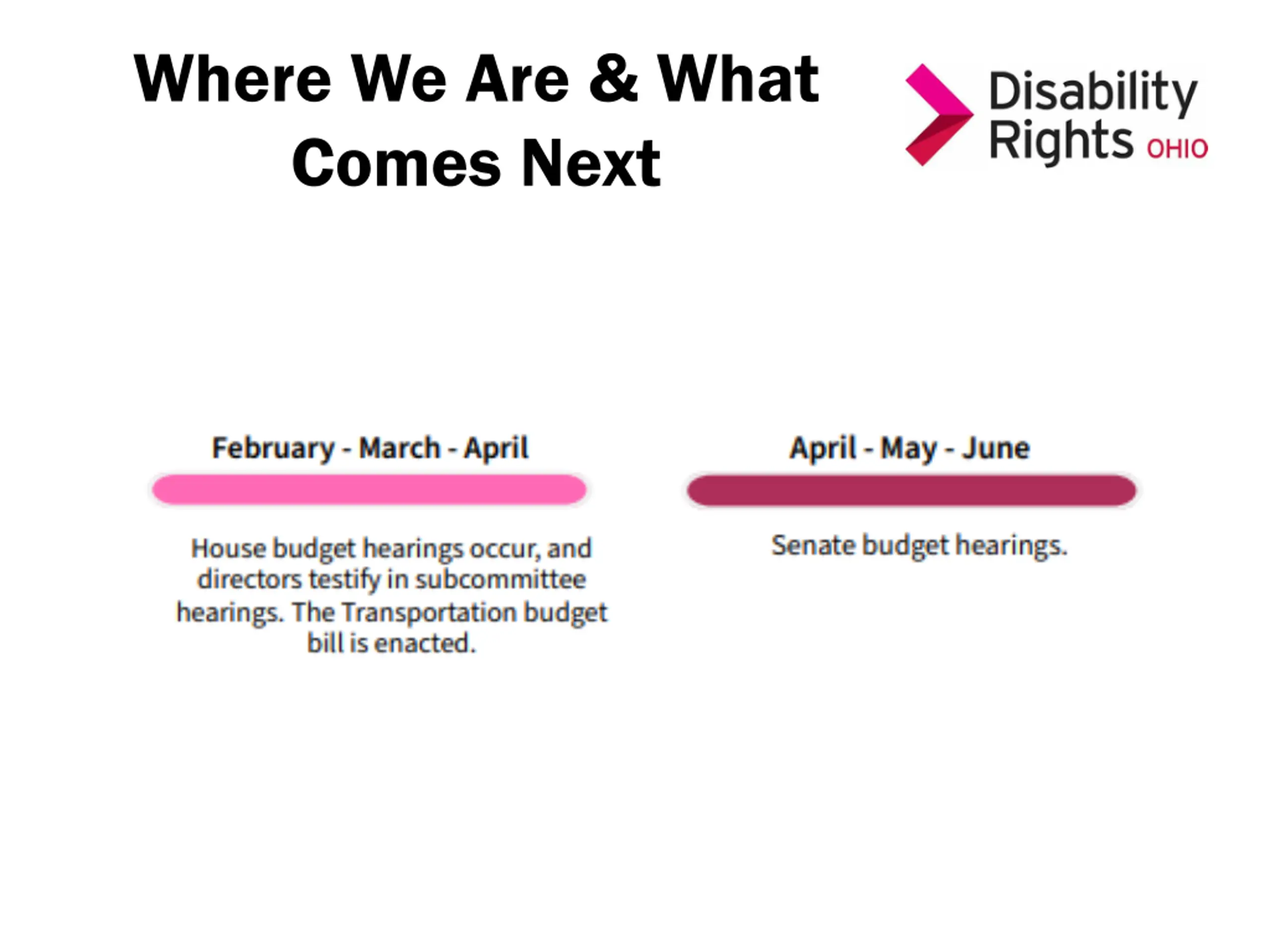 Where We Are & What Comes Next

Disability Rights OHIO

February - March - April

House budget hearings occur, and directors testify in subcommittee hearings. The Transportation budget bill is enacted.

April - May - June

Senate budget hearings.